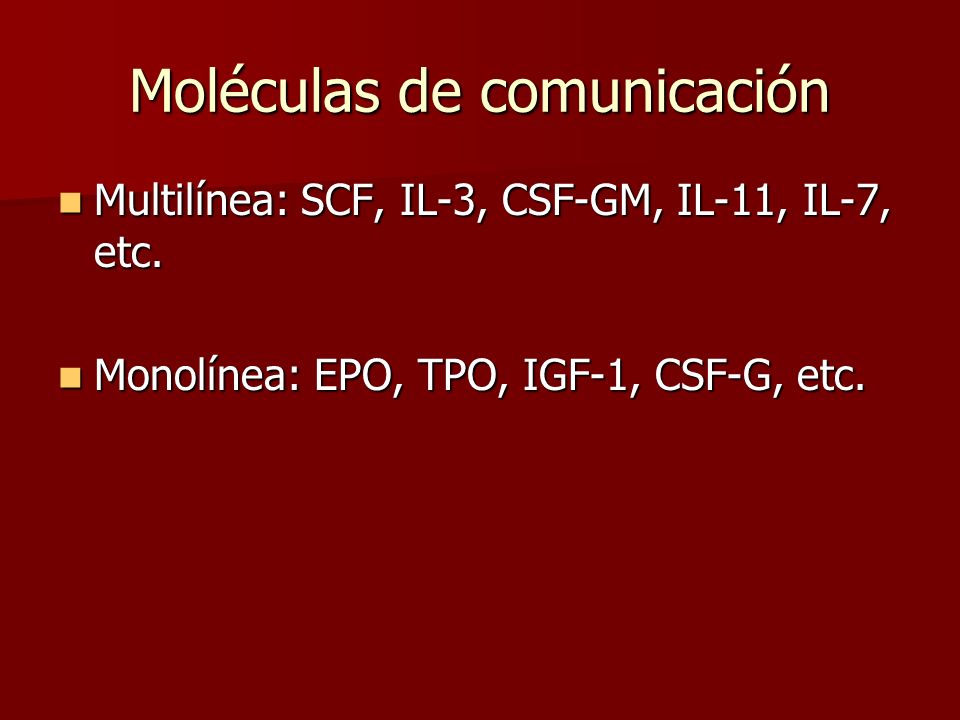 Moléculas de comunicación

- Multilínea: SCF, IL-3, CSF-GM, IL-11, IL-7, etc.

- Monolínea: EPO, TPO, IGF-1, CSF-G, etc.